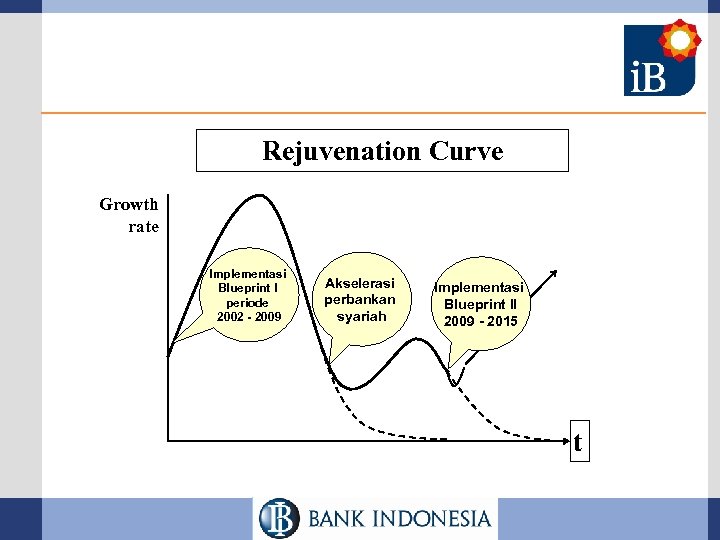 iB

Rejuvenation Curve

Growth rate

Implementasi Blueprint I periode 2002 - 2009

Akselerasi perbankan syariah

Implementasi Blueprint II 2009 - 2015

t

BANK INDONESIA